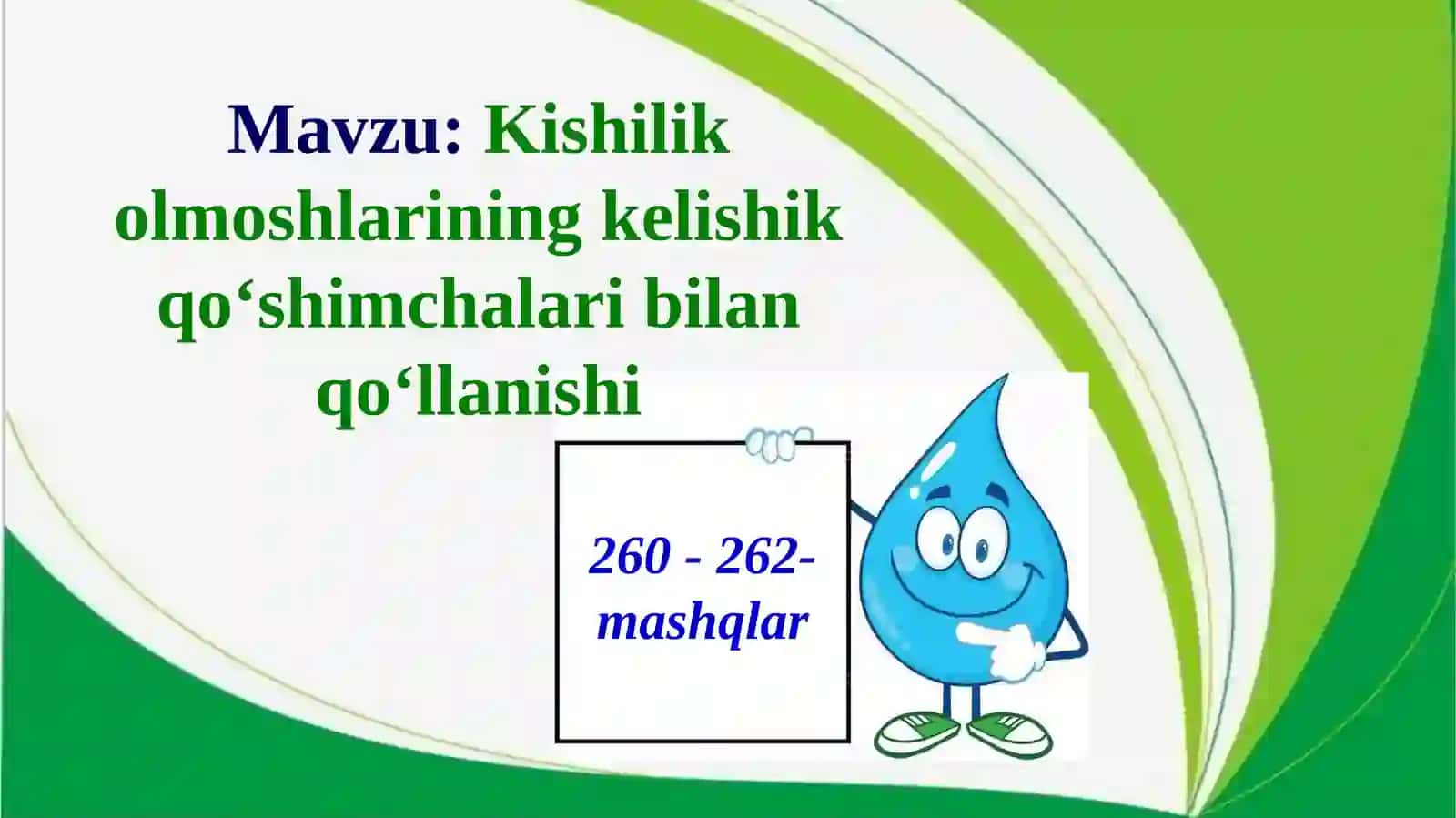 Mavzu: Kishilik olmoshlarining kelishik qo‘shimchalari bilan qo‘llanishi

260 - 262-mashqlar